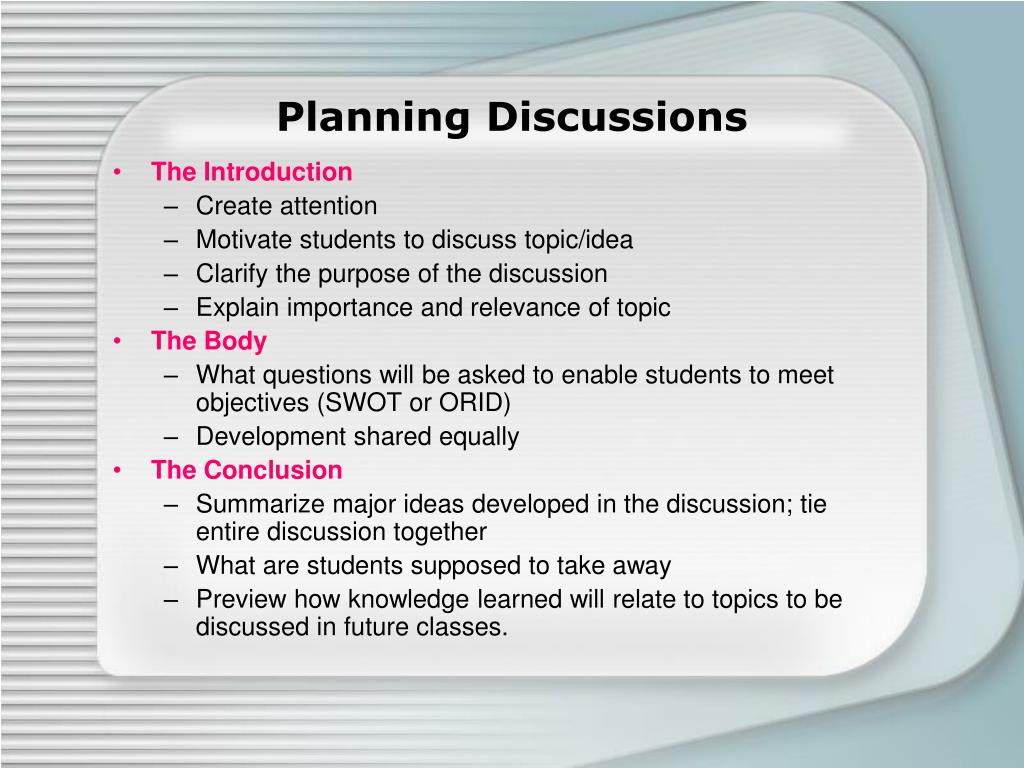 Planning Discussions

• The Introduction
  – Create attention
  – Motivate students to discuss topic/idea
  – Clarify the purpose of the discussion
  – Explain importance and relevance of topic
• The Body
  – What questions will be asked to enable students to meet objectives (SWOT or ORID)
  – Development shared equally
• The Conclusion
  – Summarize major ideas developed in the discussion; tie entire discussion together
  – What are students supposed to take away
  – Preview how knowledge learned will relate to topics to be discussed in future classes.